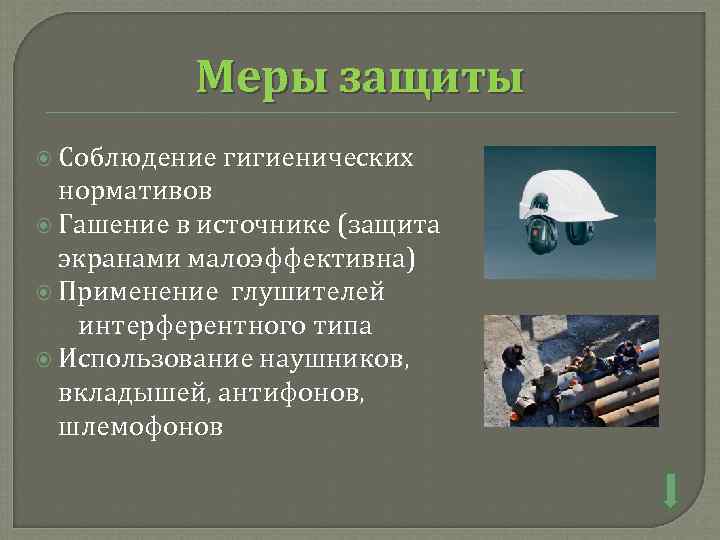 Меры защиты

Соблюдение гигиенических нормативов

Гашение в источнике (защита экранами малоэффективна)

Применение глушителей интерферентного типа

Использование наушников, вкладышей, антифонов, шлемофонов